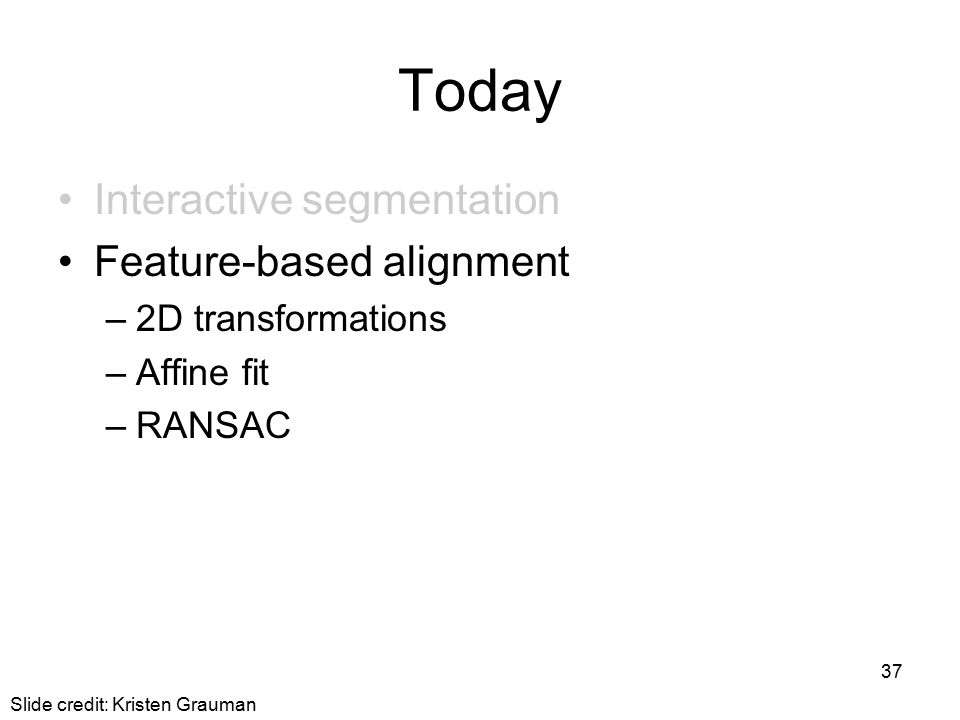 Today

• Interactive segmentation
• Feature-based alignment
– 2D transformations
– Affine fit
– RANSAC

37

Slide credit: Kristen Grauman